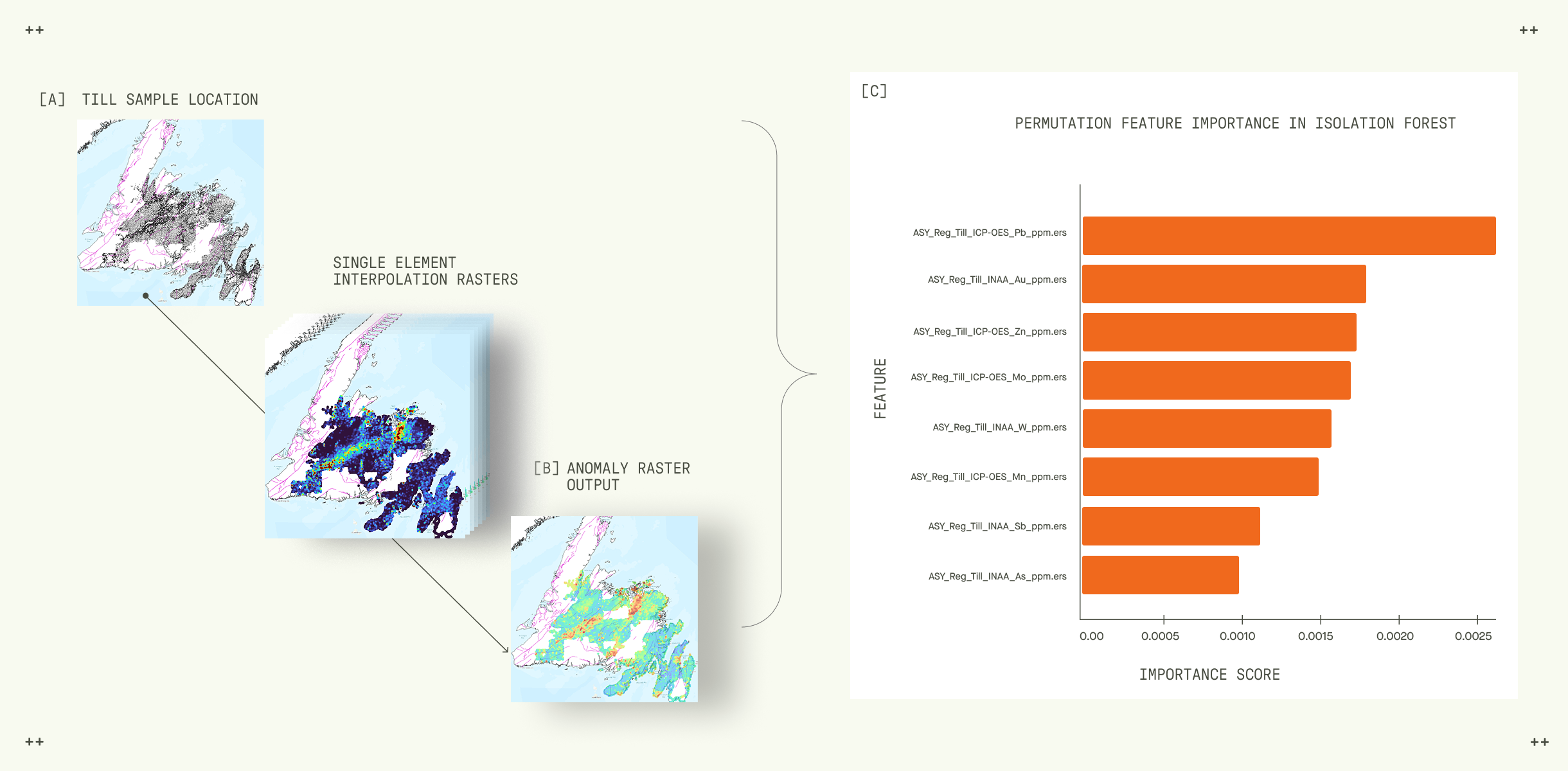 ++ ++

[A] TILL SAMPLE LOCATION

SINGLE ELEMENT INTERPOLATION RASTERS

[B] ANOMALY RASTER OUTPUT

[C]

PERMUTATION FEATURE IMPORTANCE IN ISOLATION FOREST

FEATURE

ASY_Reg_Till_ICP-OES_Pb_ppm.ers
ASY_Reg_Till_INAA_Au_ppm.ers
ASY_Reg_Till_ICP-OES_Zn_ppm.ers
ASY_Reg_Till_ICP-OES_Mo_ppm.ers
ASY_Reg_Till_INAA_W_ppm.ers
ASY_Reg_Till_ICP-OES_Mn_ppm.ers
ASY_Reg_Till_INAA_Sb_ppm.ers
ASY_Reg_Till_INAA_As_ppm.ers

0.00 0.0005 0.0010 0.0015 0.0020 0.0025

IMPORTANCE SCORE

++ ++